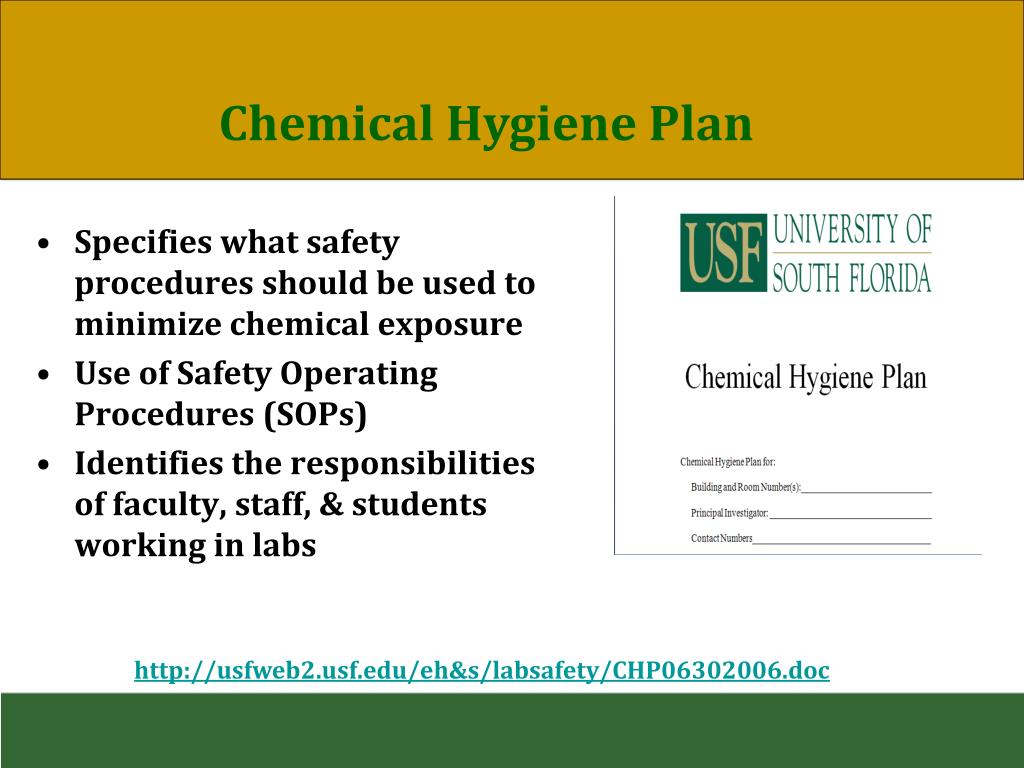 Chemical Hygiene Plan

• Specifies what safety procedures should be used to minimize chemical exposure
• Use of Safety Operating Procedures (SOPs)
• Identifies the responsibilities of faculty, staff, & students working in labs

USF UNIVERSITY OF SOUTH FLORIDA

Chemical Hygiene Plan

Chemical Hygiene Plan for:
Building and Room Number(s):
Principal Investigator:
Contact Numbers

http://usfweb2.usf.edu/eh&s/labsafety/CHP06302006.doc